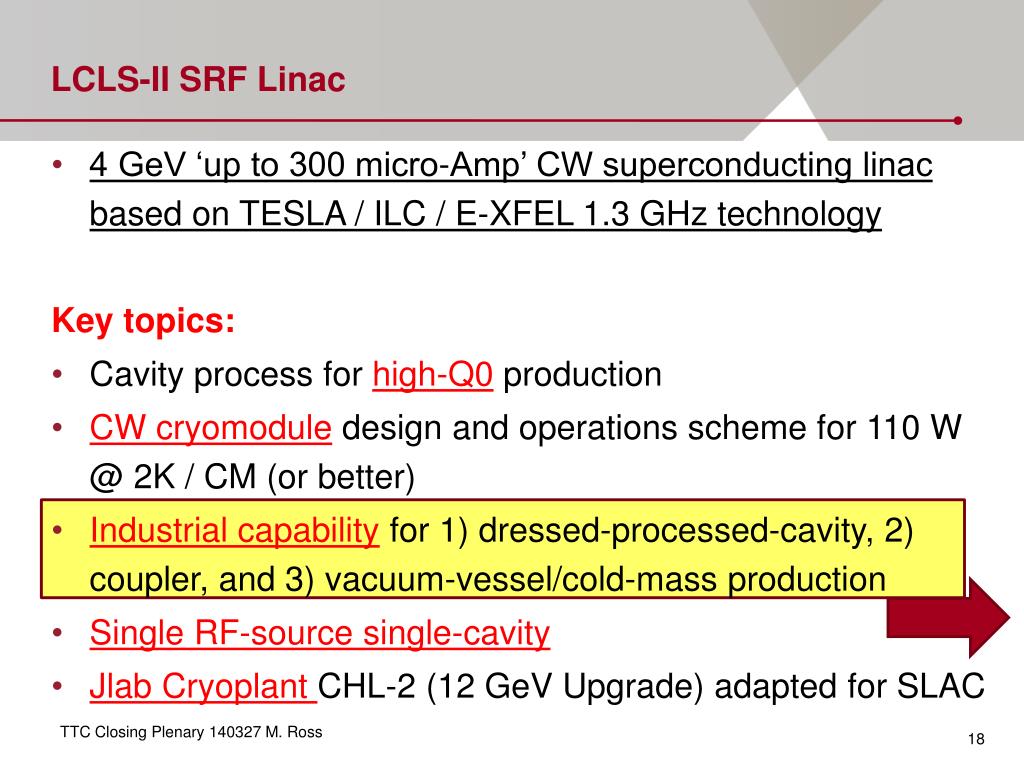 LCLS-II SRF Linac

• 4 GeV ‘up to 300 micro-Amp’ CW superconducting linac based on TESLA / ILC / E-XFEL 1.3 GHz technology

Key topics:

• Cavity process for high-Q0 production

• CW cryomodule design and operations scheme for 110 W @ 2K / CM (or better)

• Industrial capability for 1) dressed-processed-cavity, 2) coupler, and 3) vacuum-vessel/cold-mass production

• Single RF-source single-cavity

• Jlab Cryoplant CHL-2 (12 GeV Upgrade) adapted for SLAC

TTC Closing Plenary 140327 M. Ross

18